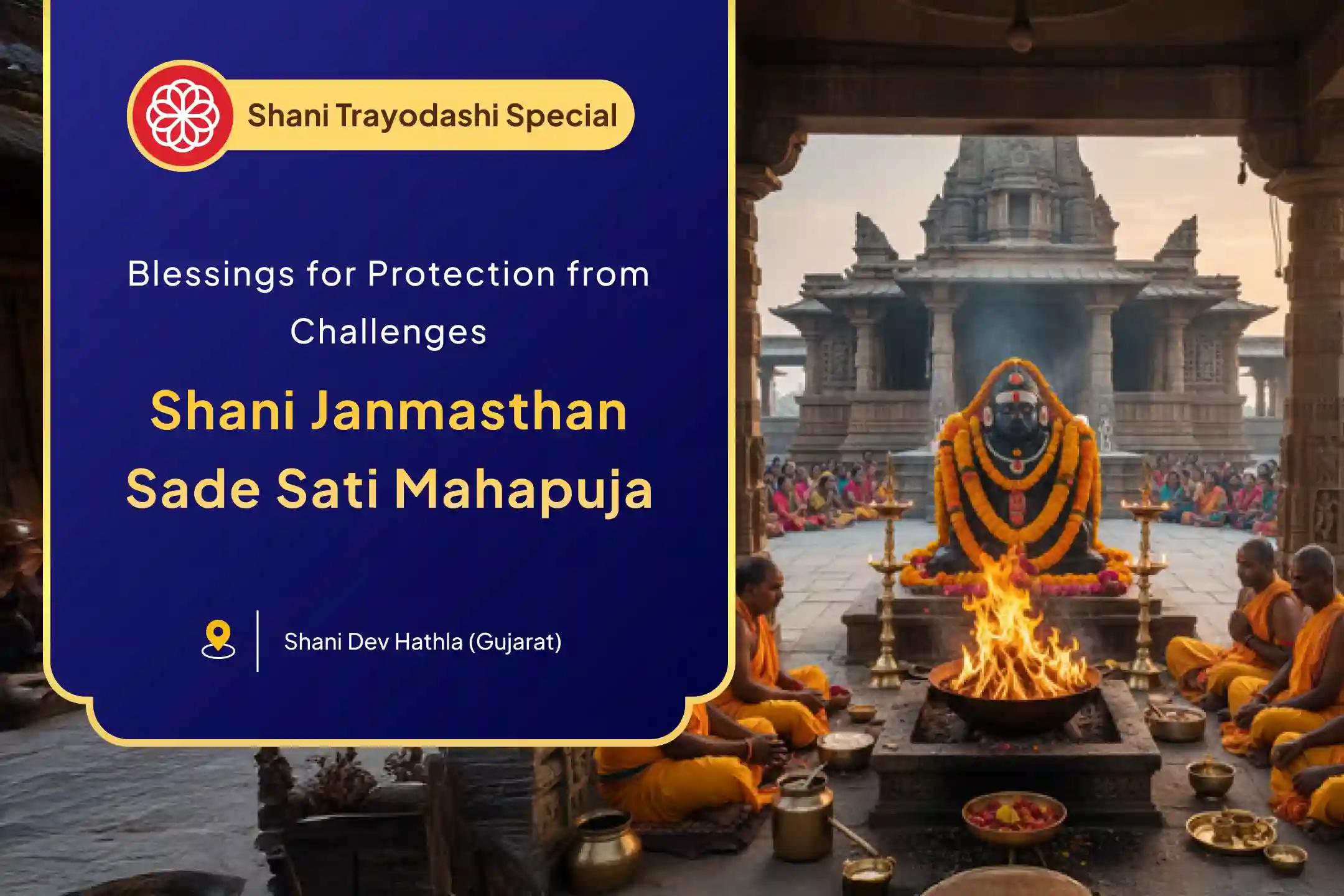 Shani Trayodashi Special

Blessings for Protection from Challenges

Shani Janmasthan Sade Sati Mahapuja

Shani Dev Hathla (Gujarat)